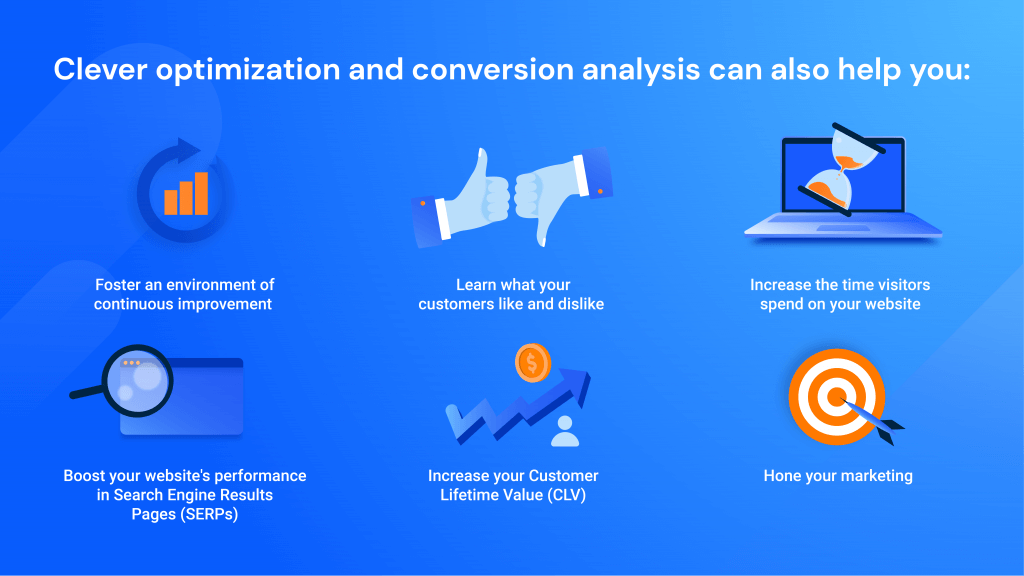 Clever optimization and conversion analysis can also help you:

Foster an environment of continuous improvement

Learn what your customers like and dislike

Increase the time visitors spend on your website

Boost your website's performance in Search Engine Results Pages (SERPs)

Increase your Customer Lifetime Value (CLV)

Hone your marketing